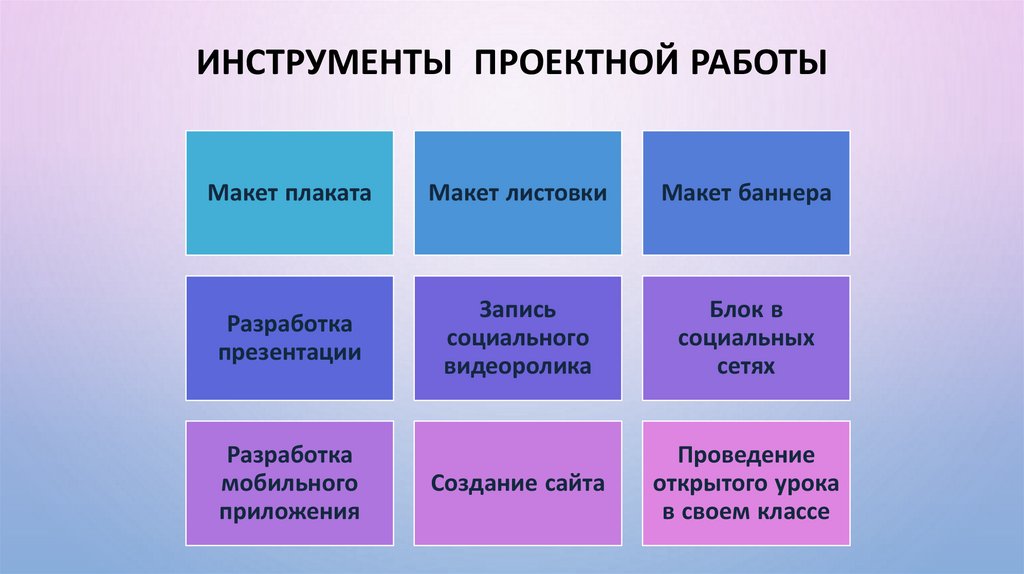 ИНСТРУМЕНТЫ ПРОЕКТНОЙ РАБОТЫ

Макет плаката

Макет листовки

Макет баннера

Разработка презентации

Запись социального видеоролика

Блок в социальных сетях

Разработка мобильного приложения

Создание сайта

Проведение открытого урока в своем классе